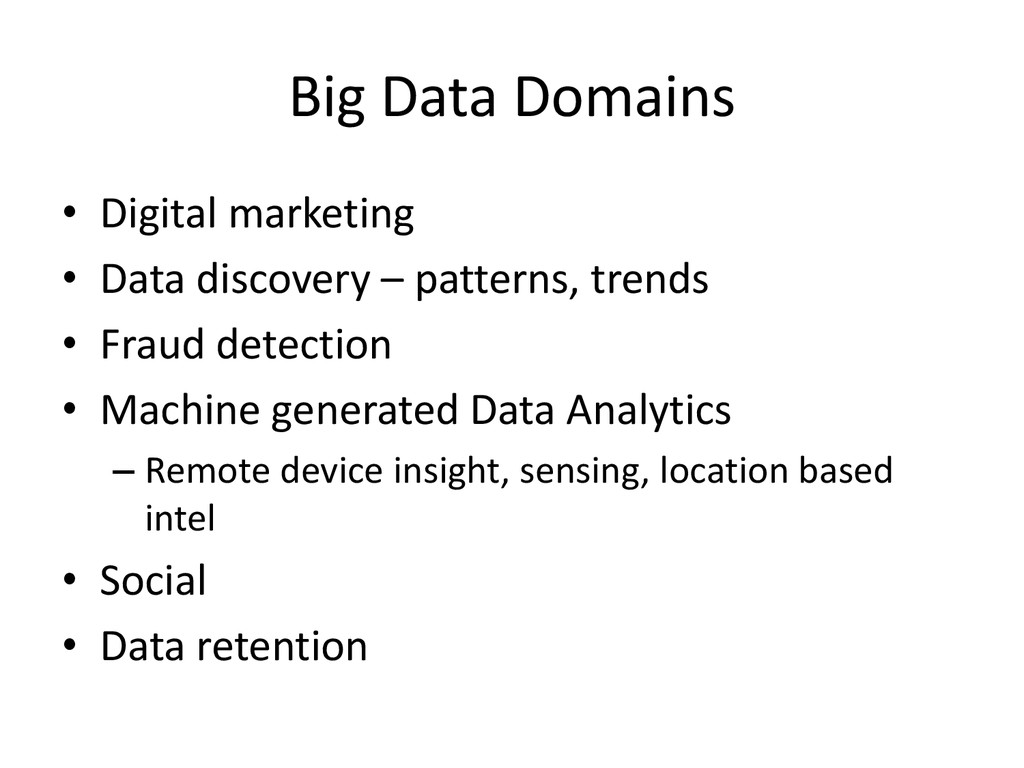 Big Data Domains

• Digital marketing
• Data discovery – patterns, trends
• Fraud detection
• Machine generated Data Analytics
  – Remote device insight, sensing, location based intel
• Social
• Data retention